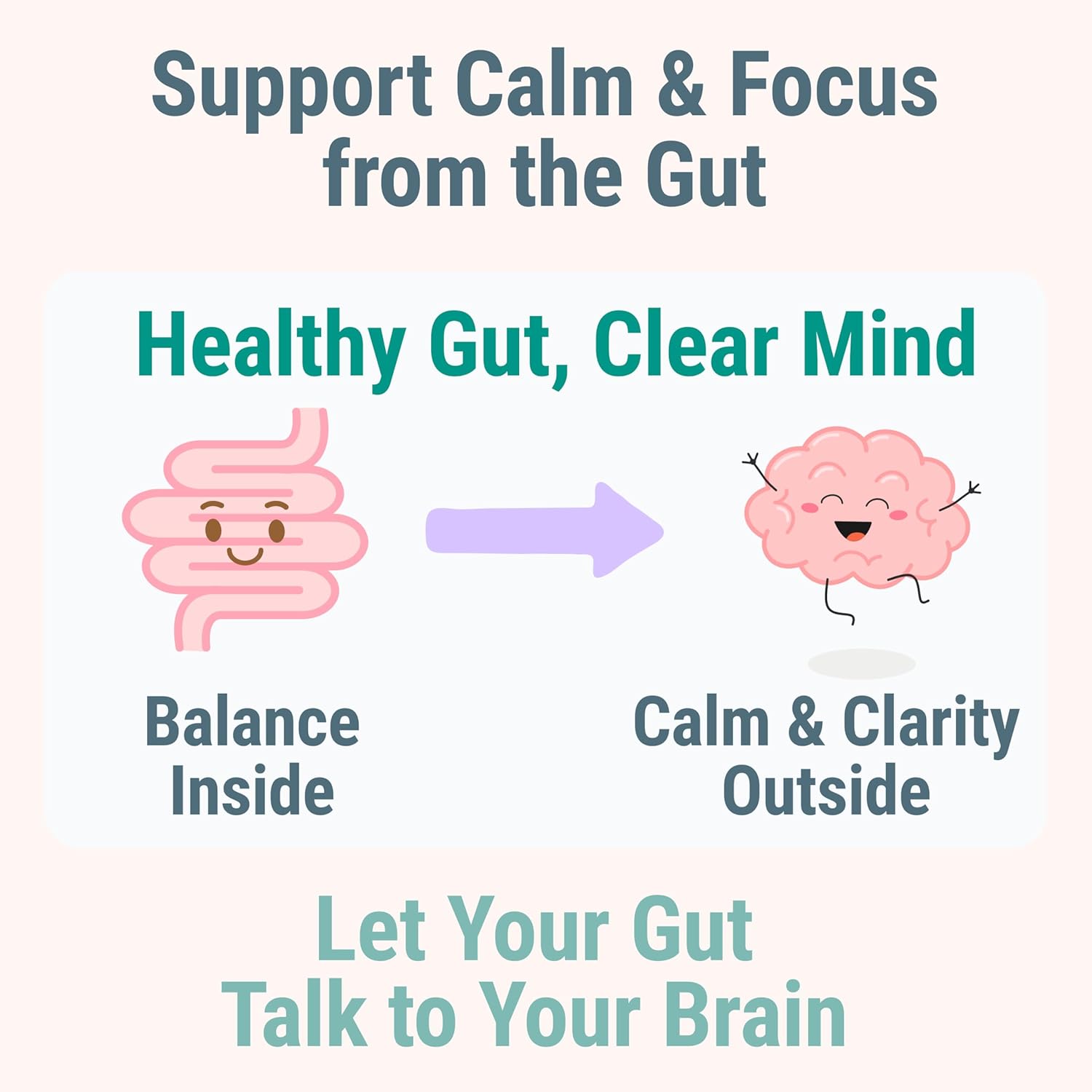 Support Calm & Focus from the Gut

Healthy Gut, Clear Mind

Balance Inside

Calm & Clarity Outside

Let Your Gut Talk to Your Brain